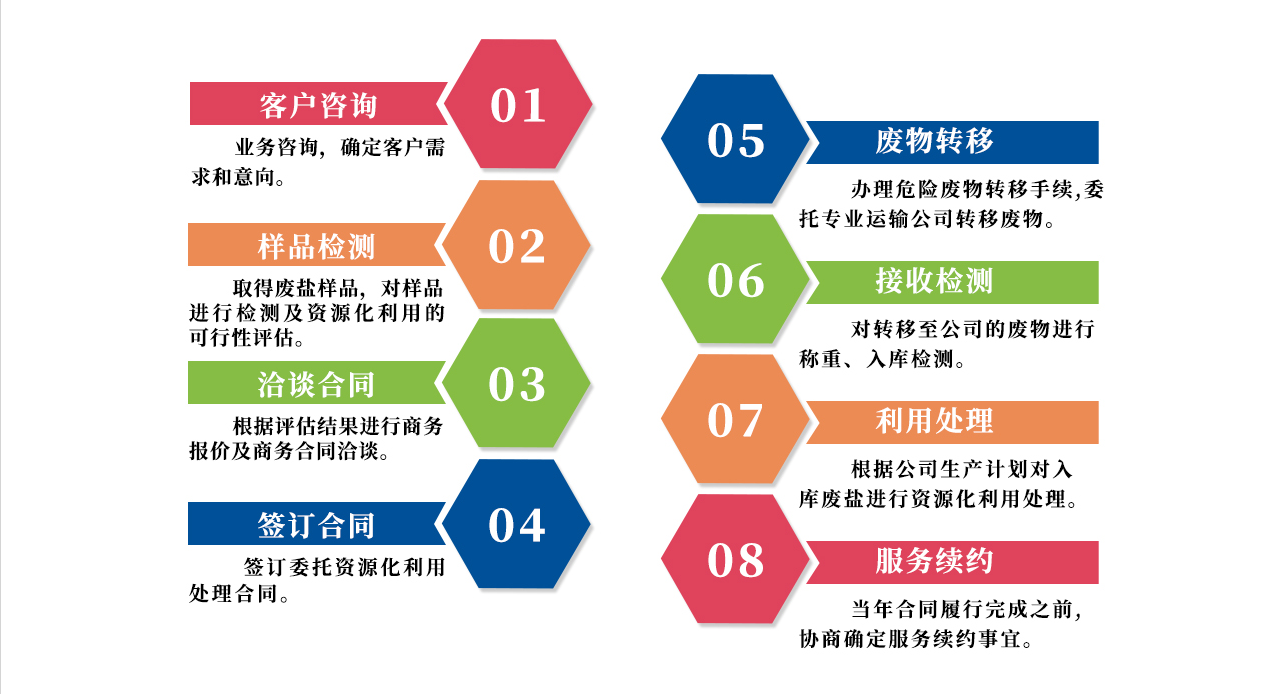 客户咨询

01

业务咨询，确定客户需求和意向。

样品检测

02

取得废盐样品，对样品进行检测及资源化利用的可行性评估。

洽谈合同

03

根据评估结果进行商务报价及商务合同洽谈。

签订合同

04

签订委托资源化利用处理合同。

05

废物转移

办理危险废物转移手续,委托专业运输公司转移废物。

06

接收检测

对转移至公司的废物进行称重、入库检测。

07

利用处理

根据公司生产计划对入库废盐进行资源化利用处理。

08

服务续约

当年合同履行完成之前，协商确定服务续约事宜。